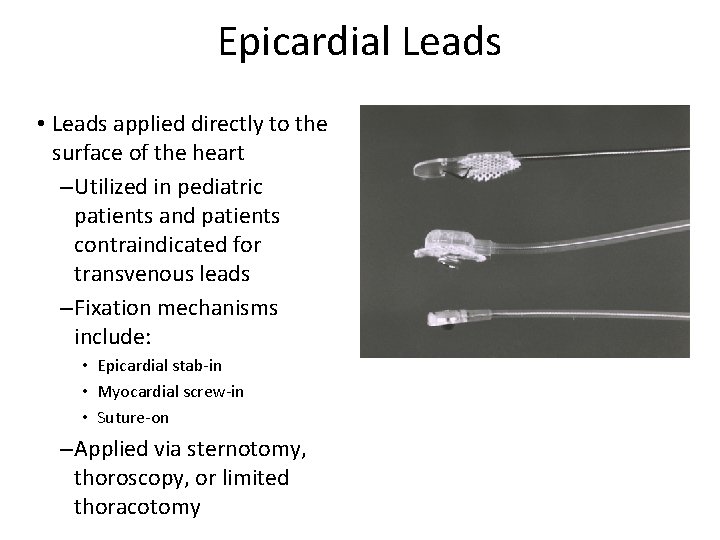 Epicardial Leads

• Leads applied directly to the surface of the heart
–Utilized in pediatric patients and patients contraindicated for transvenous leads
–Fixation mechanisms include:
• Epicardial stab-in
• Myocardial screw-in
• Suture-on
–Applied via sternotomy, thoroscopy, or limited thoracotomy